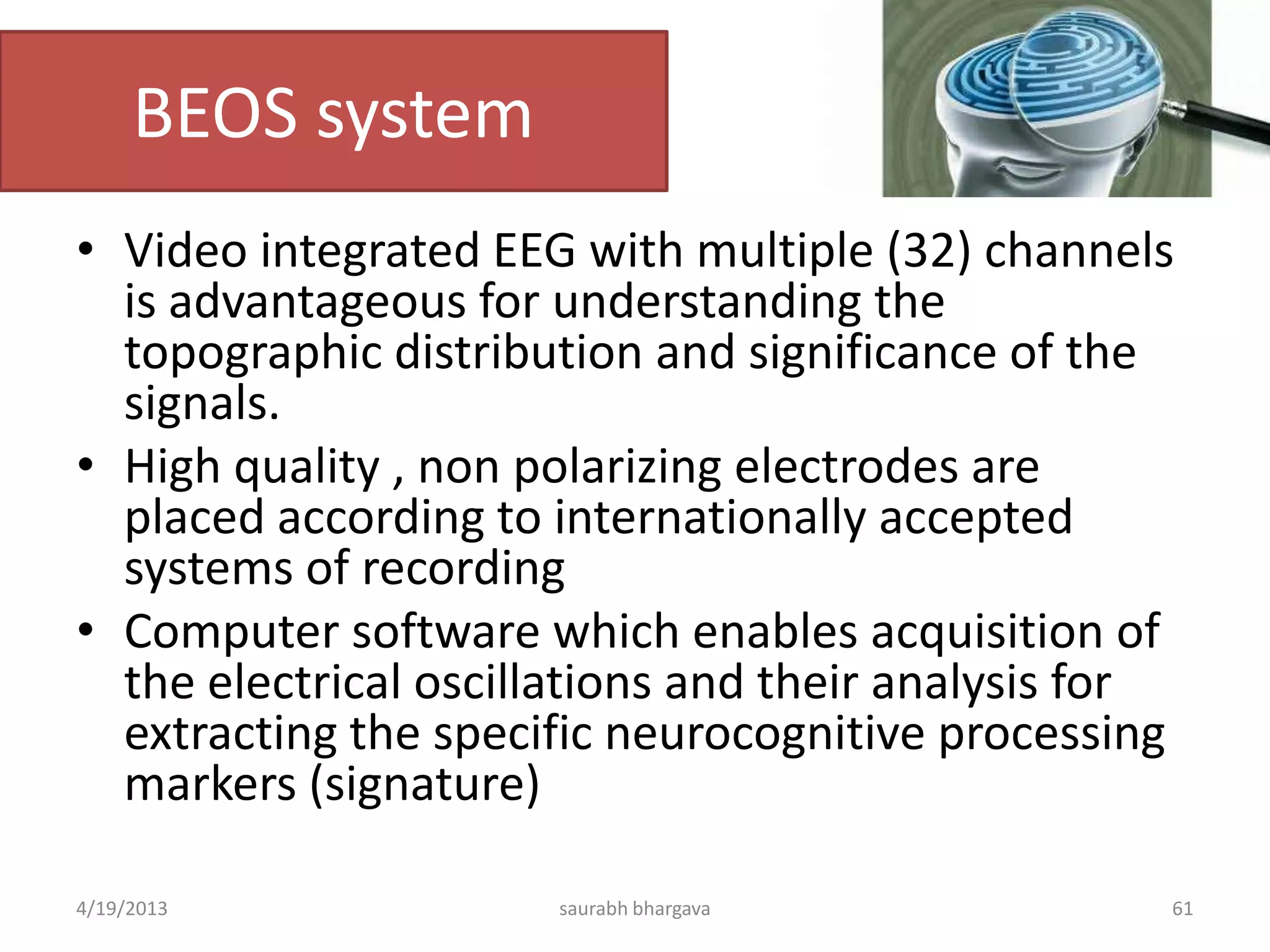 BEOS system

• Video integrated EEG with multiple (32) channels is advantageous for understanding the topographic distribution and significance of the signals.
• High quality , non polarizing electrodes are placed according to internationally accepted systems of recording
• Computer software which enables acquisition of the electrical oscillations and their analysis for extracting the specific neurocognitive processing markers (signature)

4/19/2013 saurabh bhargava 61